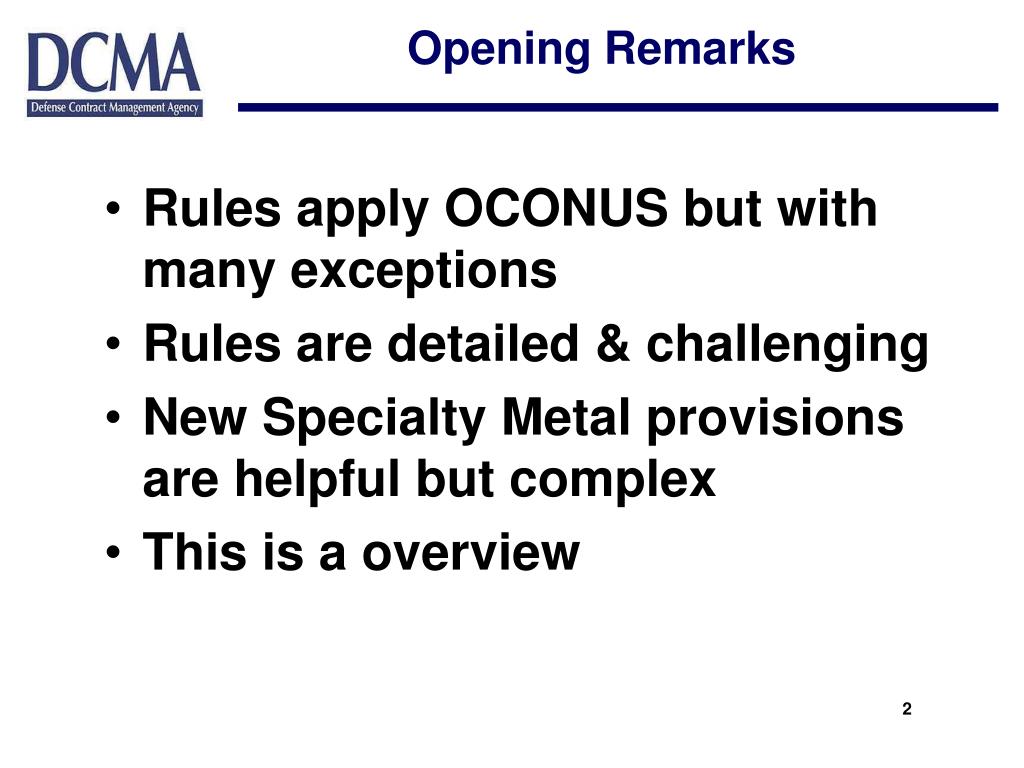 DCMA
Defense Contract Management Agency

Opening Remarks

• Rules apply OCONUS but with many exceptions
• Rules are detailed & challenging
• New Specialty Metal provisions are helpful but complex
• This is a overview

2